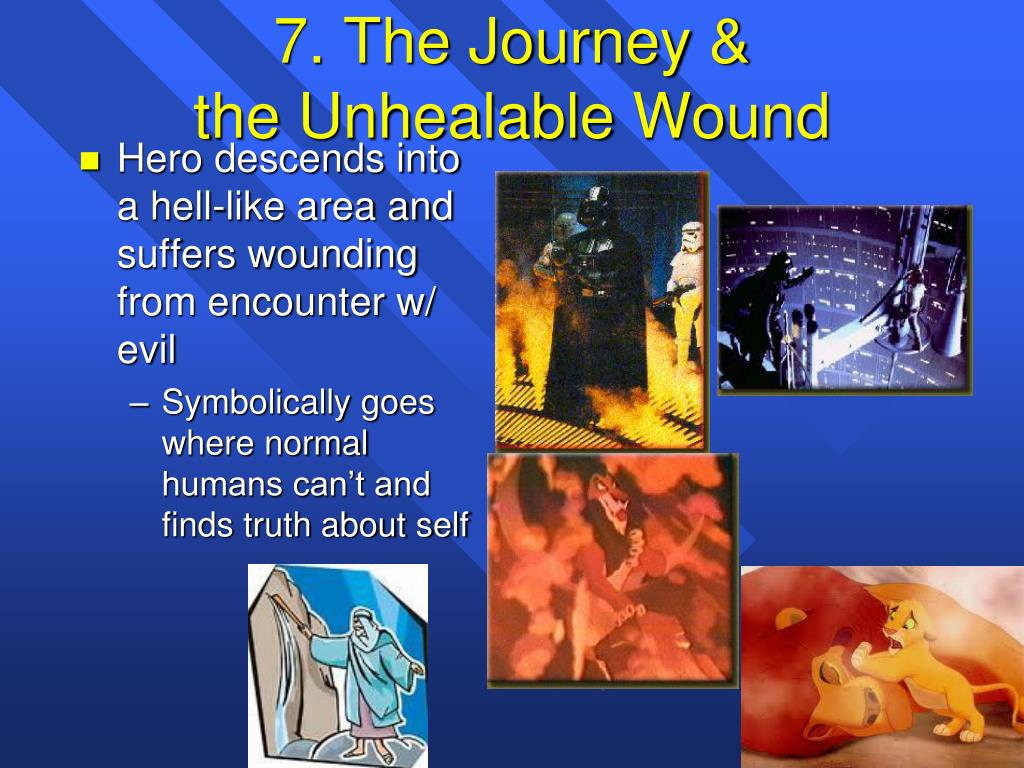 7. The Journey & the Unhealable Wound

Hero descends into a hell-like area and suffers wounding from encounter w/ evil

– Symbolically goes where normal humans can't and finds truth about self